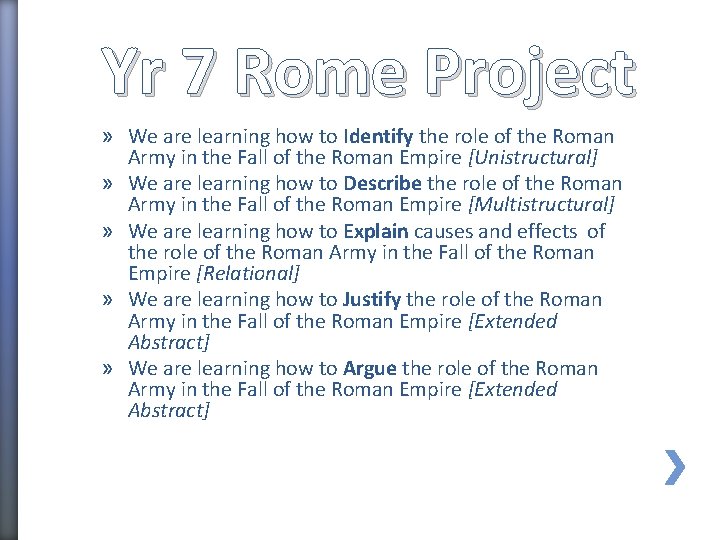 Yr 7 Rome Project

» We are learning how to Identify the role of the Roman Army in the Fall of the Roman Empire [Unistructural]

» We are learning how to Describe the role of the Roman Army in the Fall of the Roman Empire [Multistructural]

» We are learning how to Explain causes and effects of the role of the Roman Army in the Fall of the Roman Empire [Relational]

» We are learning how to Justify the role of the Roman Army in the Fall of the Roman Empire [Extended Abstract]

» We are learning how to Argue the role of the Roman Army in the Fall of the Roman Empire [Extended Abstract]